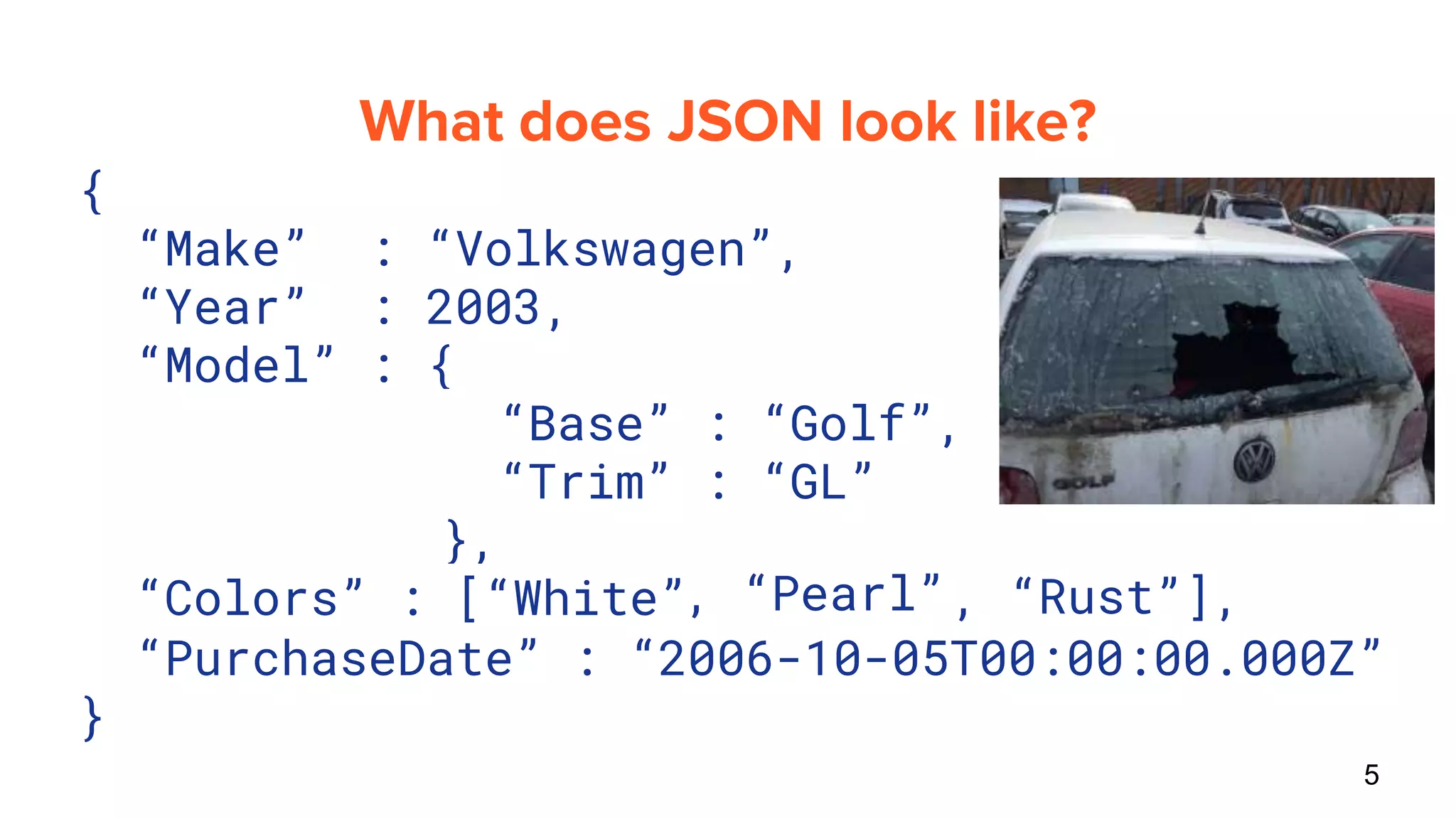 What does JSON look like?

{
“Make” : “Volkswagen”,
“Year” : 2003,
“Model” : {
“Base” : “Golf”,
“Trim” : “GL”
},
“Colors” : [“White”, “Pearl”, “Rust”],
“PurchaseDate” : “2006-10-05T00:00:00.000Z”
}

GOLF

5